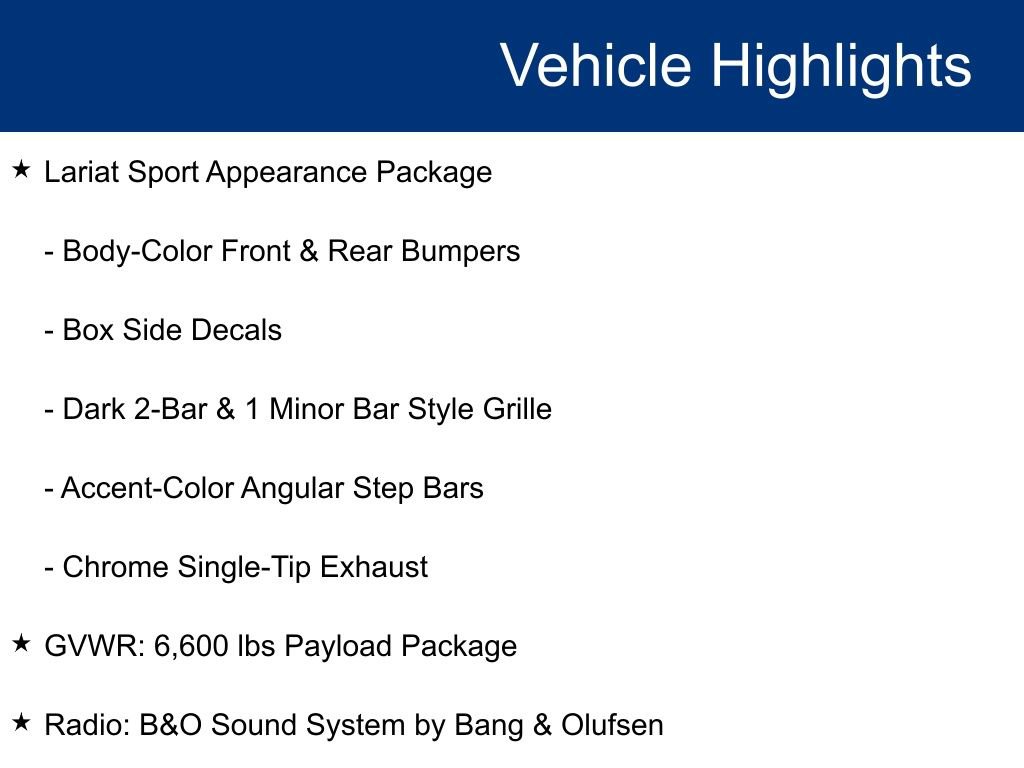 Vehicle Highlights

★ Lariat Sport Appearance Package

- Body-Color Front & Rear Bumpers

- Box Side Decals

- Dark 2-Bar & 1 Minor Bar Style Grille

- Accent-Color Angular Step Bars

- Chrome Single-Tip Exhaust

★ GVWR: 6,600 lbs Payload Package

★ Radio: B&O Sound System by Bang & Olufsen